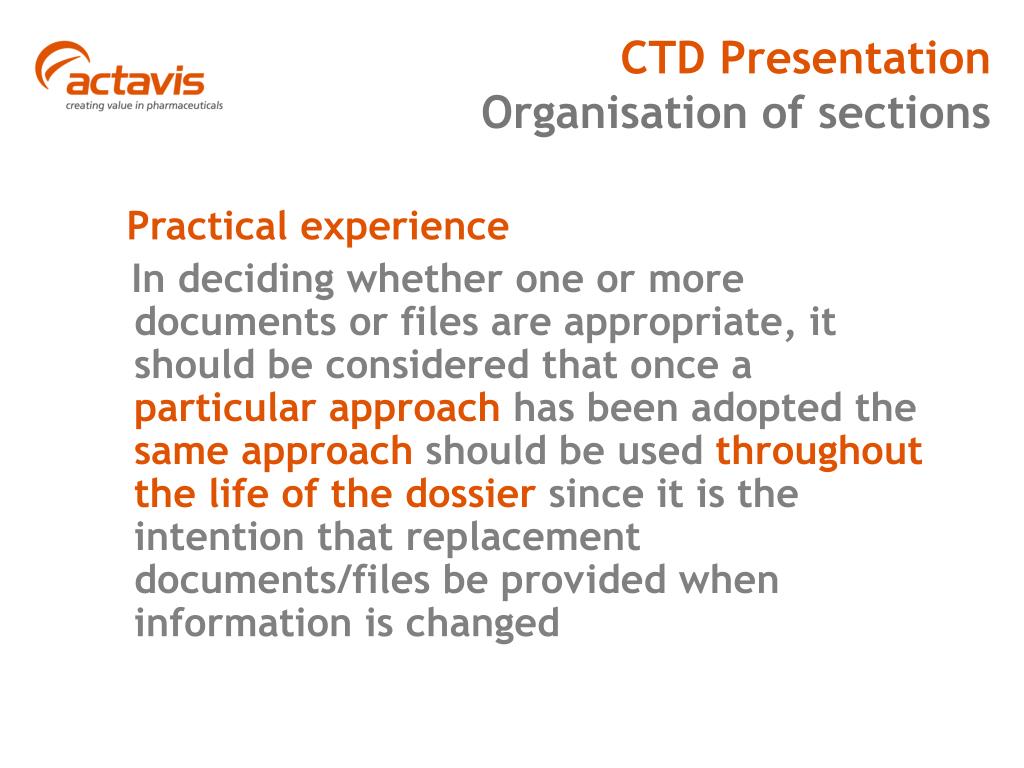 actavis
creating value in pharmaceuticals

CTD Presentation
Organisation of sections

Practical experience

In deciding whether one or more documents or files are appropriate, it should be considered that once a particular approach has been adopted the same approach should be used throughout the life of the dossier since it is the intention that replacement documents/files be provided when information is changed